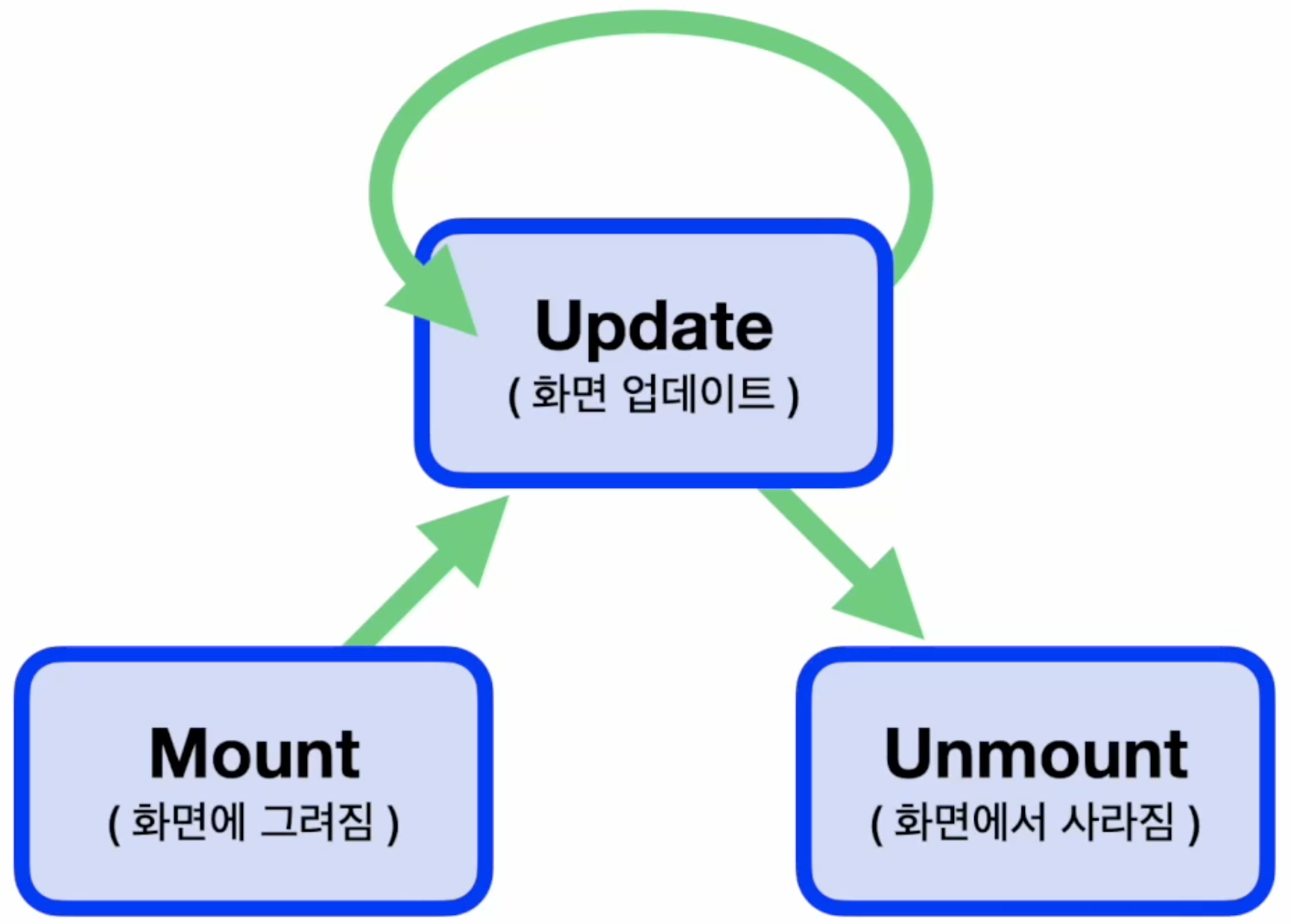 Update
( 화면 업데이트 )

Mount
( 화면에 그려짐 )

Unmount
( 화면에서 사라짐 )